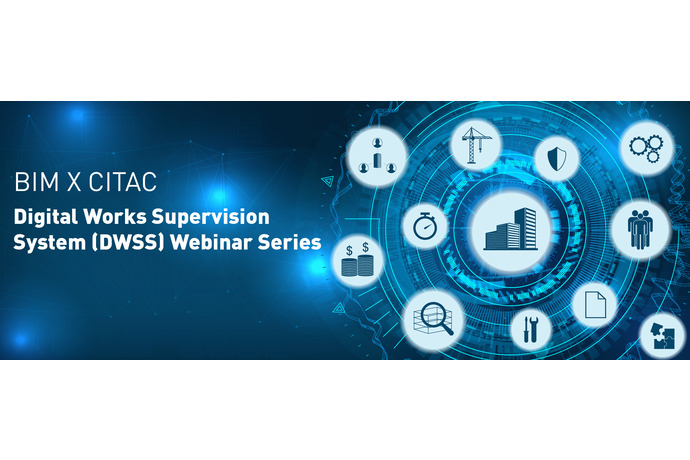 BIM X CITAC
Digital Works Supervision System (DWSS) Webinar Series